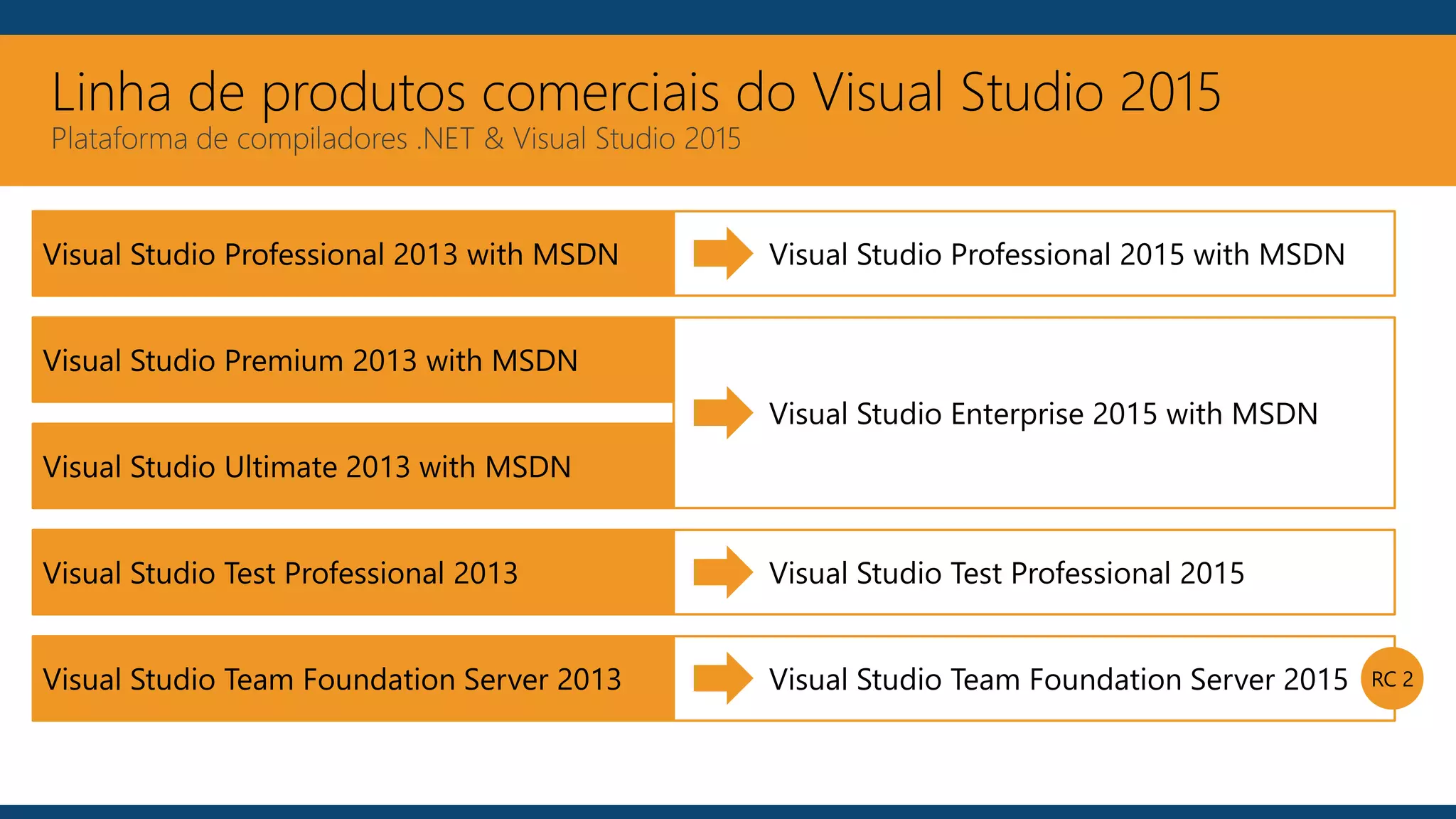 Linha de produtos comerciais do Visual Studio 2015
Plataforma de compiladores .NET & Visual Studio 2015

Visual Studio Professional 2013 with MSDN

Visual Studio Professional 2015 with MSDN

Visual Studio Premium 2013 with MSDN

Visual Studio Ultimate 2013 with MSDN

Visual Studio Enterprise 2015 with MSDN

Visual Studio Test Professional 2013

Visual Studio Test Professional 2015

Visual Studio Team Foundation Server 2013

Visual Studio Team Foundation Server 2015

RC 2